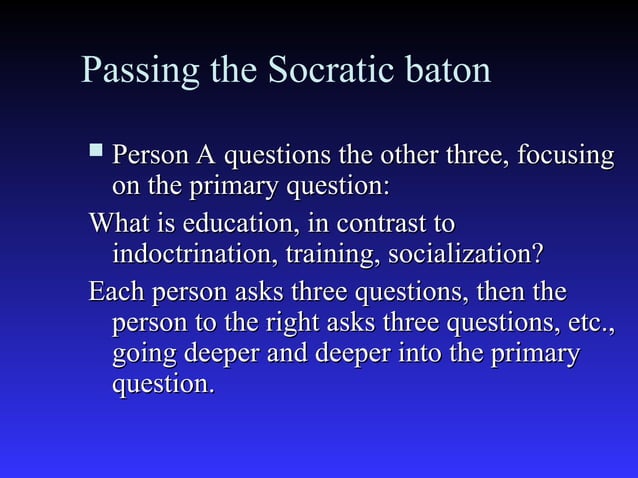 Passing the Socratic baton

■ Person A questions the other three, focusing on the primary question:

What is education, in contrast to indoctrination, training, socialization?

Each person asks three questions, then the person to the right asks three questions, etc., going deeper and deeper into the primary question.